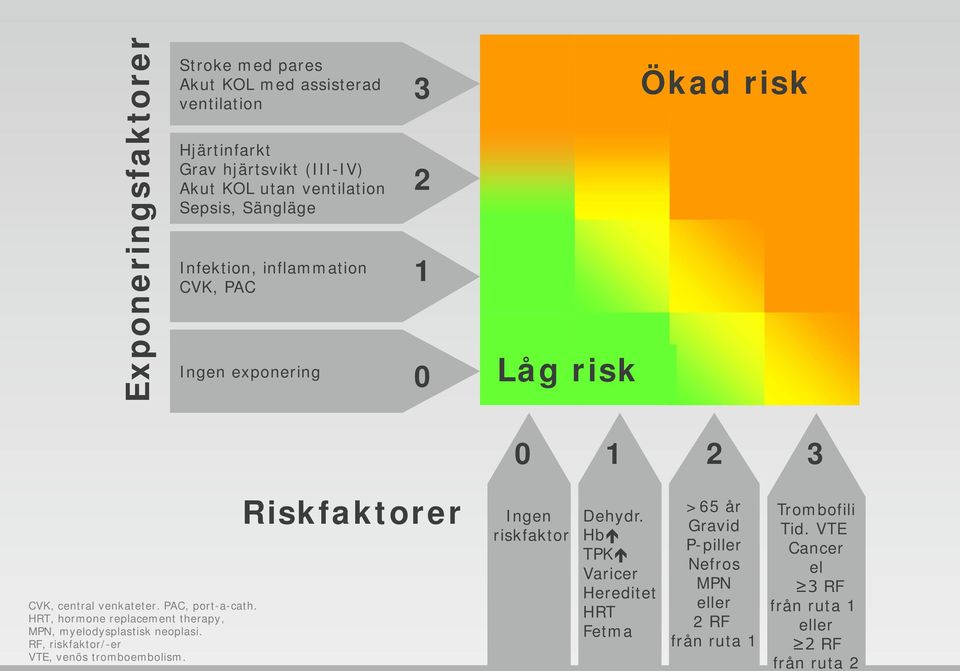 Exponeringsfaktorer

Stroke med pares
Akut KOL med assisterad ventilation
3

Hjärtinfarkt
Grav hjärtsvikt (III-IV)
Akut KOL utan ventilation
Sepsis, Sängläge
2

Infektion, inflammation
CVK, PAC
1

Ingen exponering
0

Ökad risk

Låg risk

Riskfaktorer

0
Ingen riskfaktor

1
Dehydr.
Hb↑
TPK↑
Varicer
Hereditet
HRT
Fetma

2
>65 år
Gravid
P-piller
Nefros
MPN
eller
2 RF
från ruta 1

3
Trombofili
Tid. VTE
Cancer
el
≥3 RF
från ruta 1
eller
≥2 RF
från ruta 2

CVK, central venkateter. PAC, port-a-cath.
HRT, hormone replacement therapy,
MPN, myelodysplastisk neoplasi.
RF, riskfaktor/-er
VTE, venös tromboembolism.